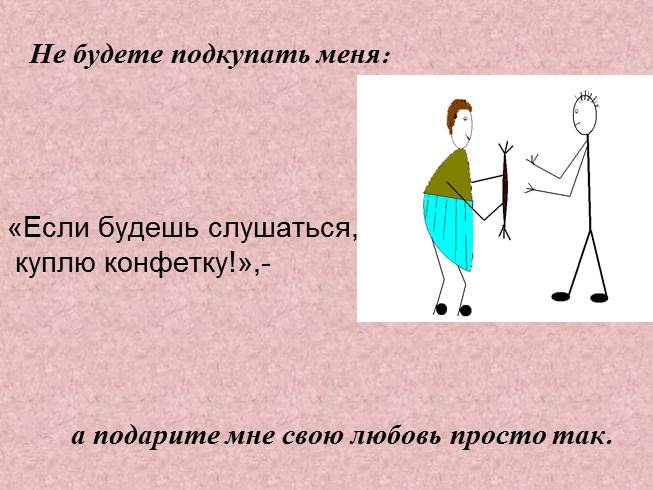 Не будете подкупать меня:

«Если будешь слушаться, куплю конфетку!»,-

а подарите мне свою любовь просто так.